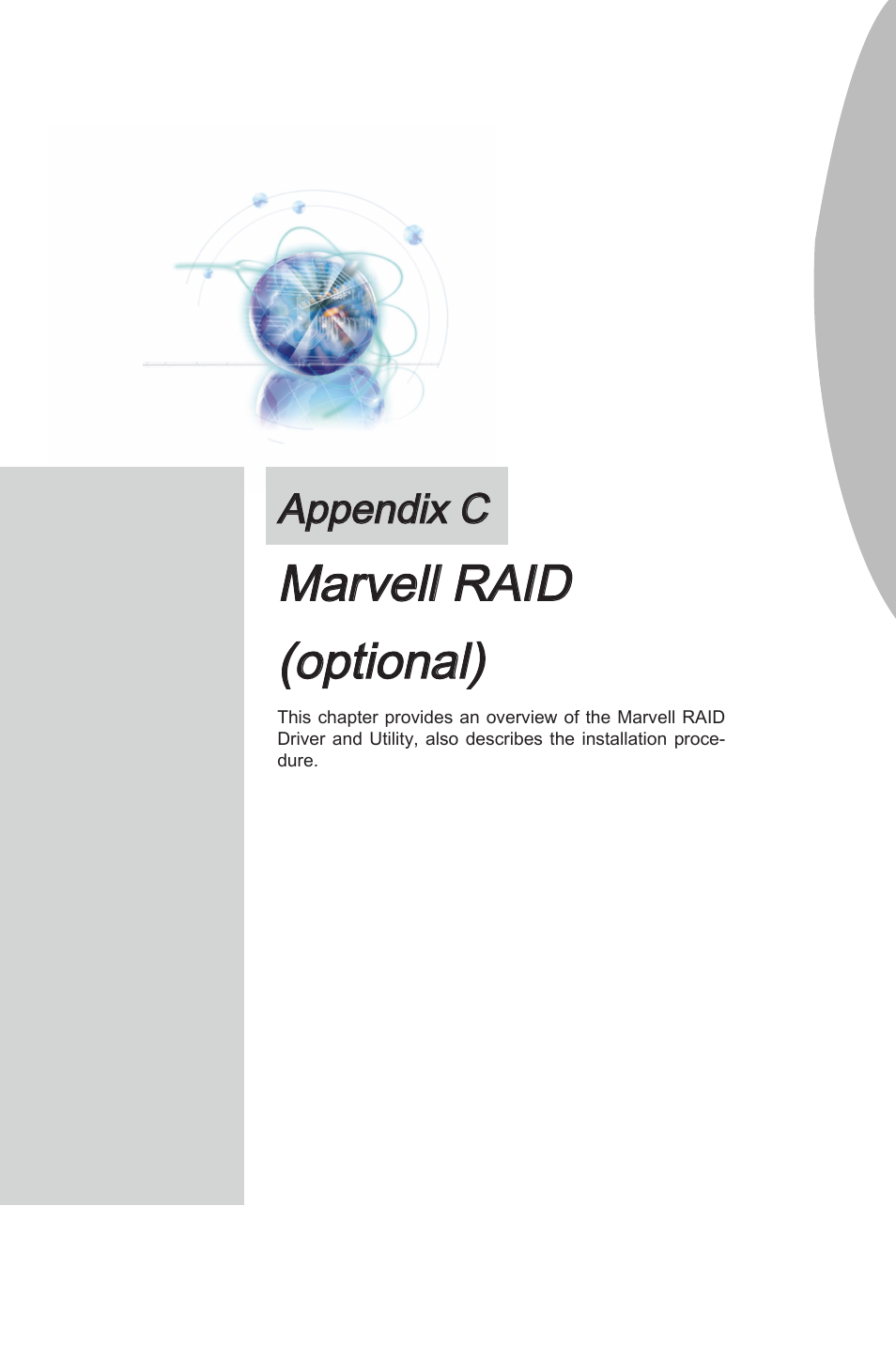 Appendix C

Marvell RAID

(optional)

This chapter provides an overview of the Marvell RAID Driver and Utility, also describes the installation procedure.